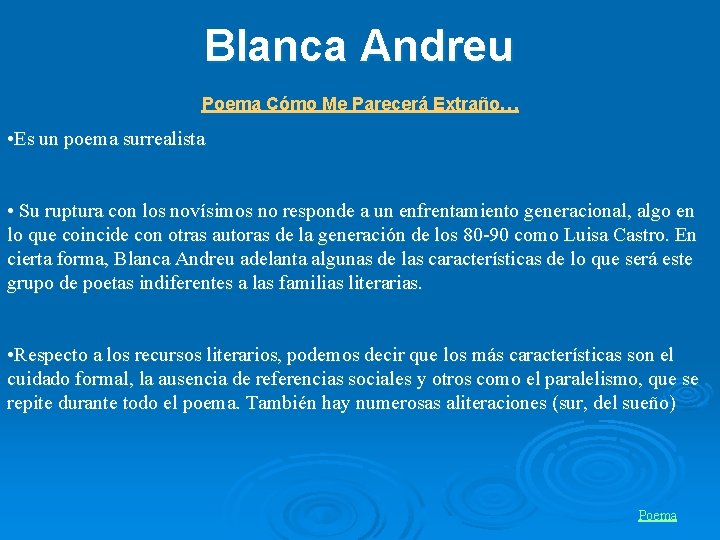 Blanca Andreu

Poema Cómo Me Parecerá Extraño…

•Es un poema surrealista

• Su ruptura con los novísimos no responde a un enfrentamiento generacional, algo en lo que coincide con otras autoras de la generación de los 80-90 como Luisa Castro. En cierta forma, Blanca Andreu adelanta algunas de las características de lo que será este grupo de poetas indiferentes a las familias literarias.

•Respecto a los recursos literarios, podemos decir que los más características son el cuidado formal, la ausencia de referencias sociales y otros como el paralelismo, que se repite durante todo el poema. También hay numerosas aliteraciones (sur, del sueño)

Poema